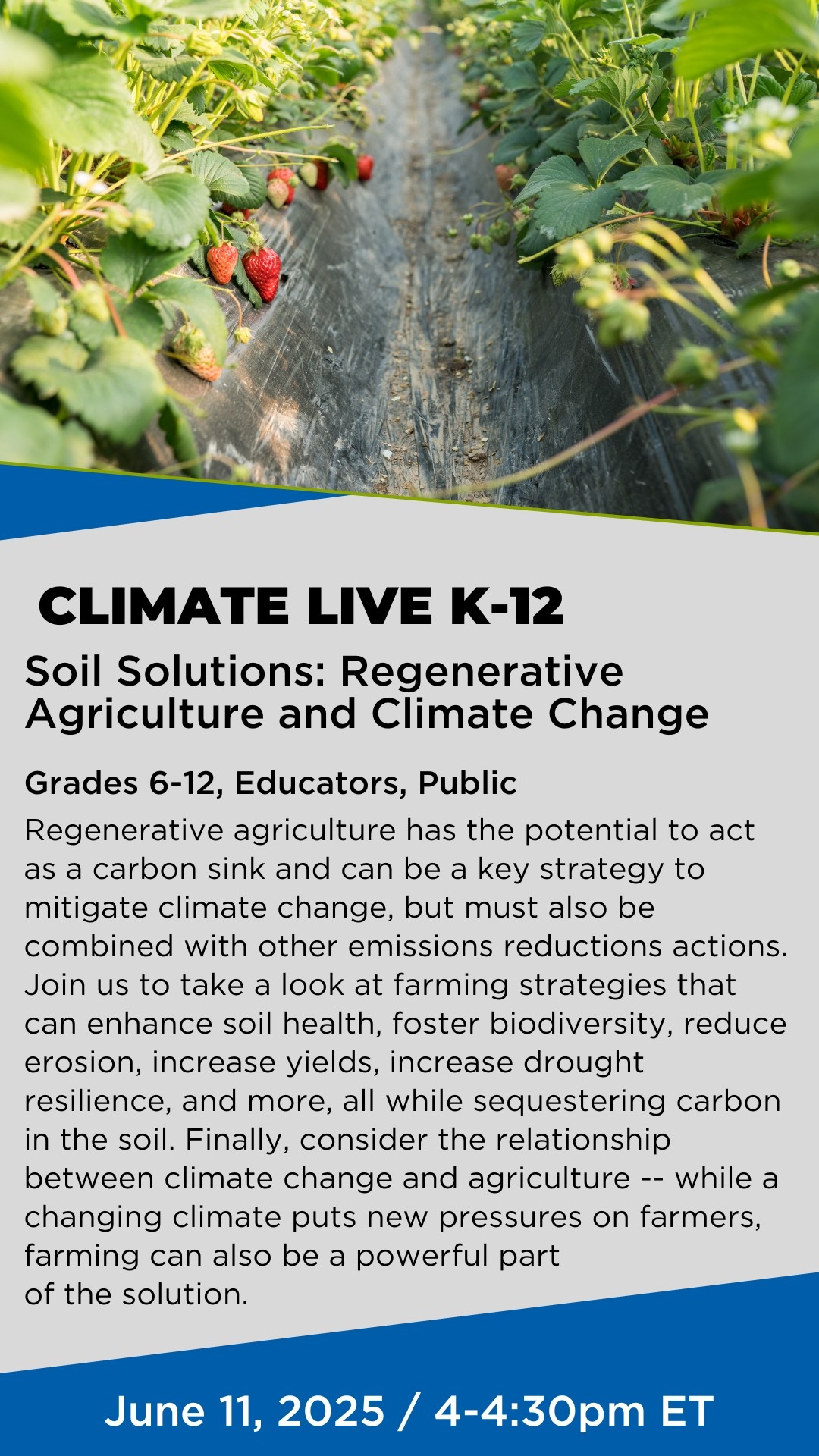 CLIMATE LIVE K-12

Soil Solutions: Regenerative Agriculture and Climate Change

Grades 6-12, Educators, Public

Regenerative agriculture has the potential to act as a carbon sink and can be a key strategy to mitigate climate change, but must also be combined with other emissions reductions actions. Join us to take a look at farming strategies that can enhance soil health, foster biodiversity, reduce erosion, increase yields, increase drought resilience, and more, all while sequestering carbon in the soil. Finally, consider the relationship between climate change and agriculture -- while a changing climate puts new pressures on farmers, farming can also be a powerful part of the solution.

June 11, 2025 / 4-4:30pm ET